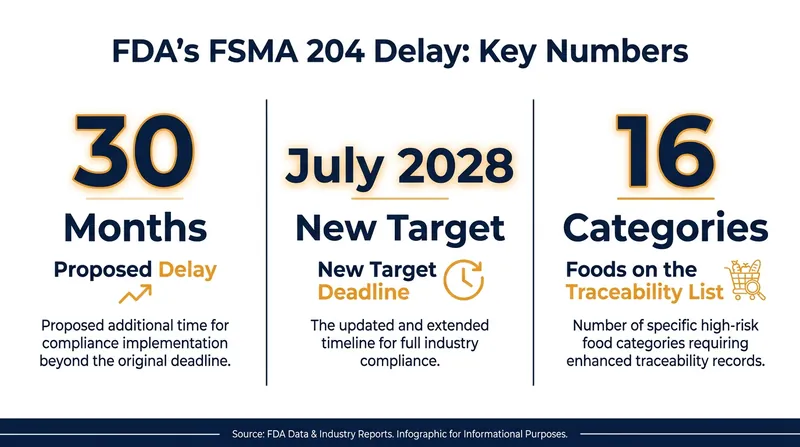 FDA's FSMA 204 Delay: Key Numbers

30

Months

Proposed Delay

Proposed additional time for compliance implementation beyond the original deadline.

July 2028

New Target

New Target Deadline

The updated and extended timeline for full industry compliance.

16

Categories

Foods on the Traceability List

Number of specific high-risk food categories requiring enhanced traceability records.

Source: FDA Data & Industry Reports. Infographic for Informational Purposes.